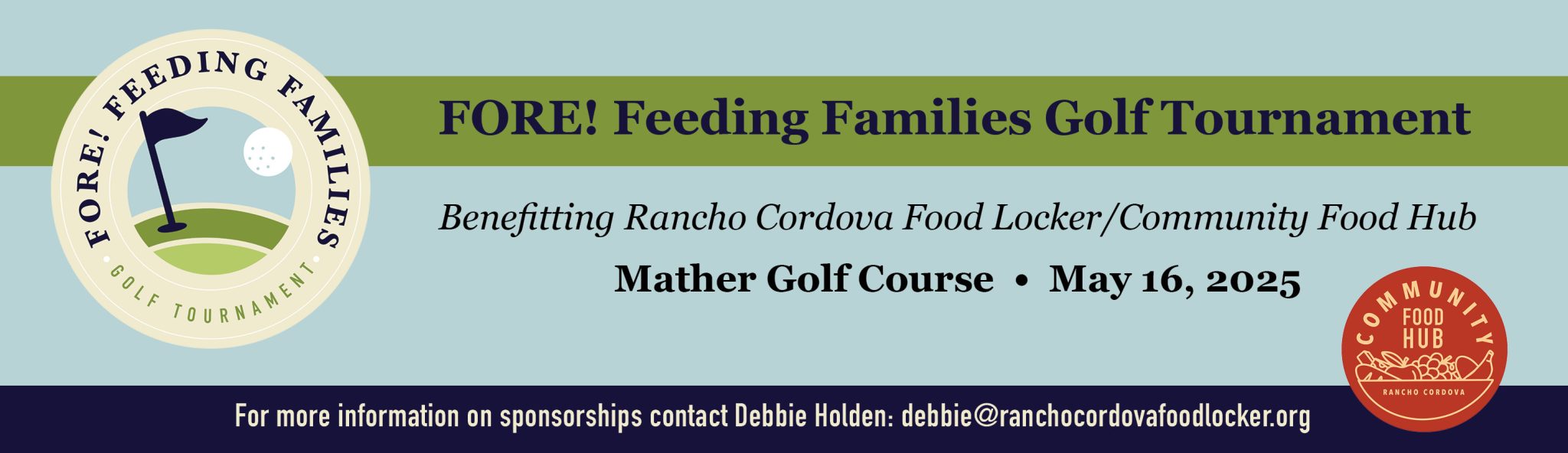 FORE! FEEDING FAMILIES
GOLF TOURNAMENT

FORE! Feeding Families Golf Tournament

Benefitting Rancho Cordova Food Locker/Community Food Hub

Mather Golf Course • May 16, 2025

COMMUNITY
FOOD
HUB
RANCHO CORDOVA

For more information on sponsorships contact Debbie Holden: debbie@ranchocordovafoodlocker.org